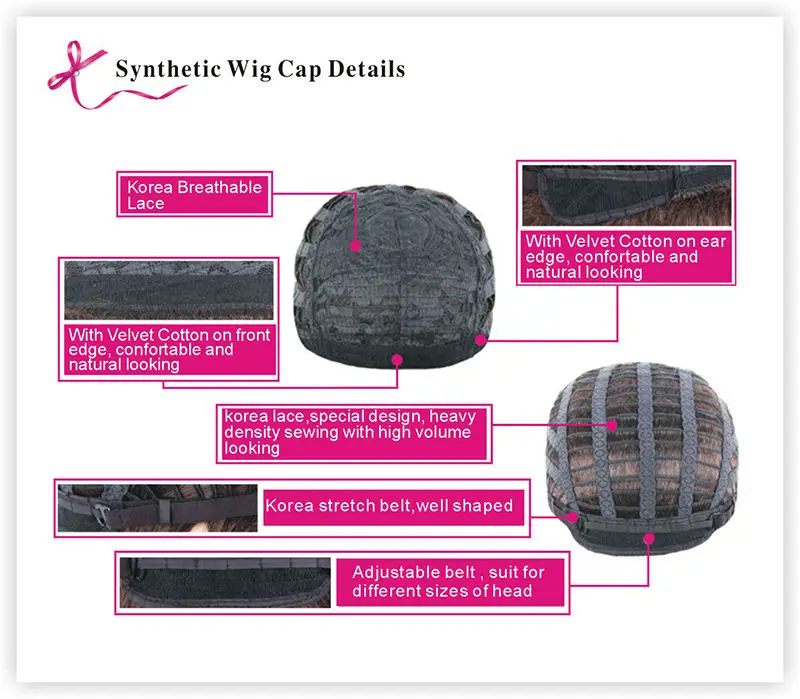 Synthetic Wig Cap Details

Korea Breathable Lace

With Velvet Cotton on ear edge, confortable and natural looking

With Velvet Cotton on front edge, confortable and natural looking

korea lace,special design, heavy density sewing with high volume looking

Korea stretch belt,well shaped

Adjustable belt , suit for different sizes of head